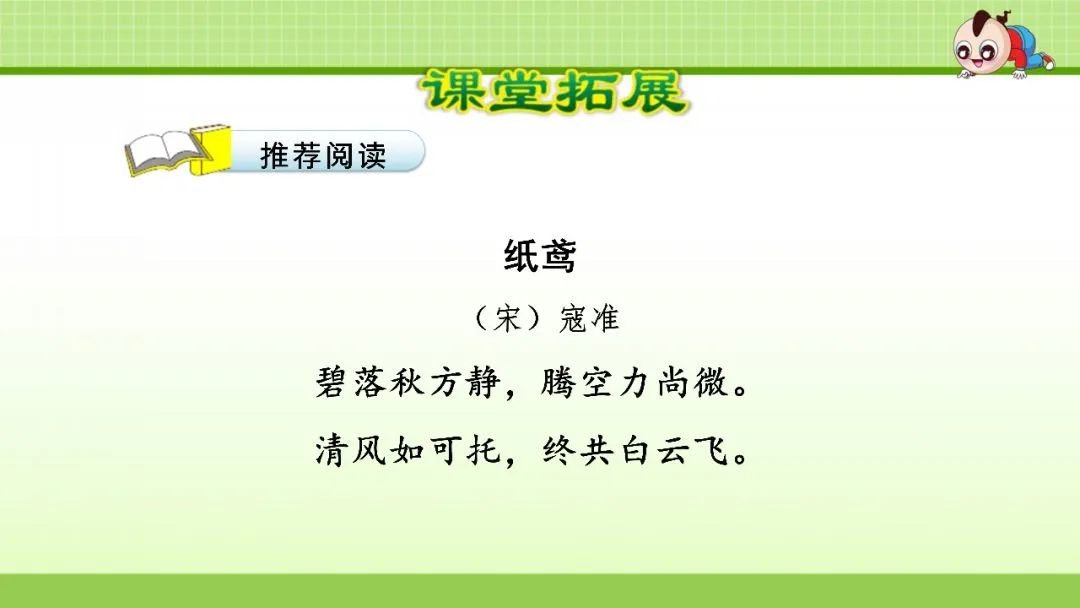 课堂拓展

推荐阅读

纸鸢

（宋）寇准

碧落秋方静，腾空力尚微。

清风如可托，终共白云飞。